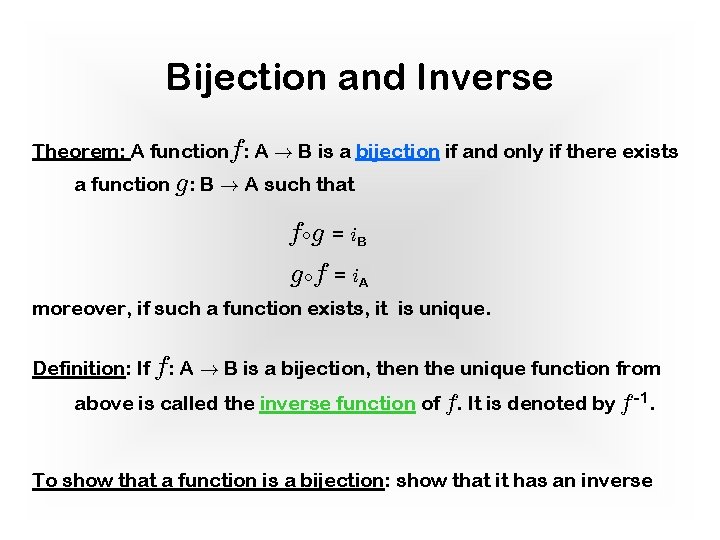 Bijection and Inverse

Theorem: A function $f$: A $\rightarrow$ B is a bijection if and only if there exists a function $g$: B $\rightarrow$ A such that

$f \circ g = i_B$

$g \circ f = i_A$

moreover, if such a function exists, it is unique.

Definition: If $f$: A $\rightarrow$ B is a bijection, then the unique function from above is called the inverse function of $f$. It is denoted by $f^{-1}$.

To show that a function is a bijection: show that it has an inverse